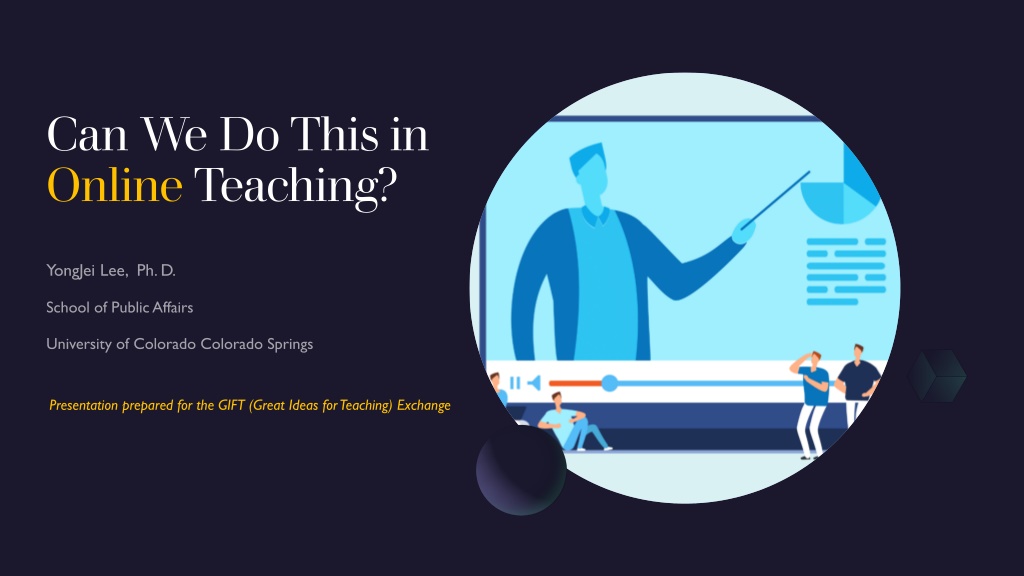 Can We Do This in Online Teaching?

YongJei Lee, Ph. D.

School of Public Affairs

University of Colorado Colorado Springs

Presentation prepared for the GIFT (Great Ideas for Teaching) Exchange